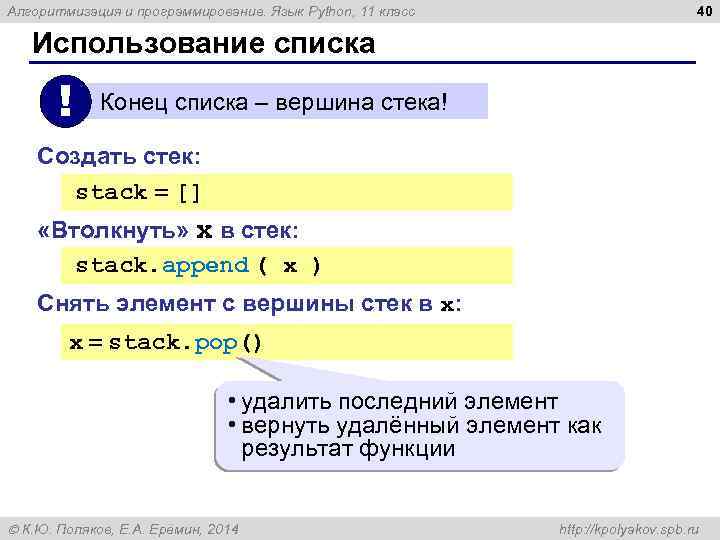 Алгоритмизация и программирование. Язык Python, 11 класс

40

Использование списка

!

Конец списка – вершина стека!

Создать стек:

stack = []

«Втолкнуть» x в стек:

stack.append ( x )

Снять элемент с вершины стек в x:

x = stack.pop()

• удалить последний элемент
• вернуть удалённый элемент как результат функции

© К.Ю. Поляков, Е.А. Еремин, 2014

http://kpolyakov.spb.ru